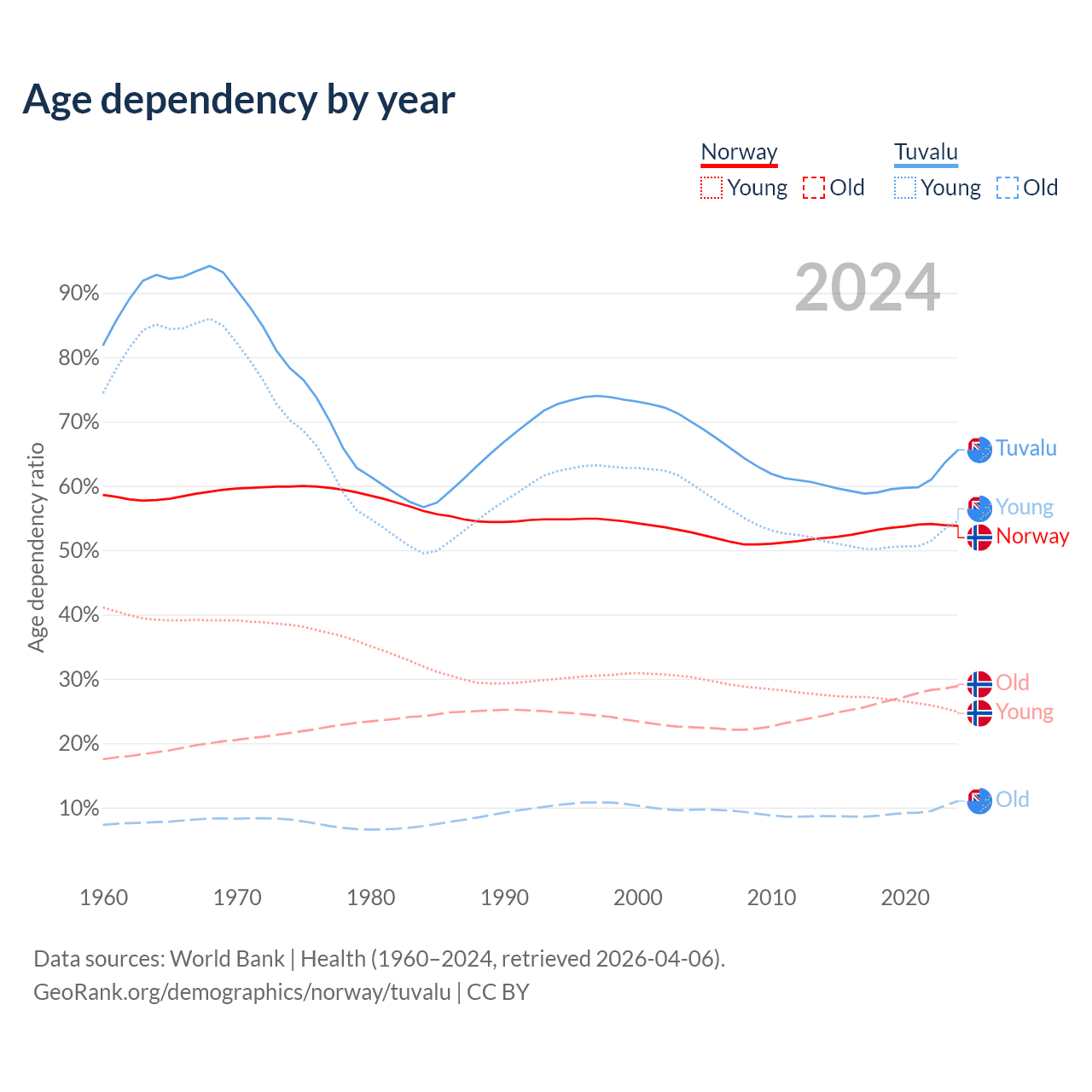 Age dependency by year

Norway
Young Old
Tuvalu
Young Old

2024

Age dependency ratio

90%
80%
70%
60%
50%
40%
30%
20%
10%

Tuvalu
Young
Norway
Old
Young
Old

1960 1970 1980 1990 2000 2010 2020

Data sources: World Bank | Health (1960–2024, retrieved 2026-04-06).
GeoRank.org/demographics/norway/tuvalu | CC BY